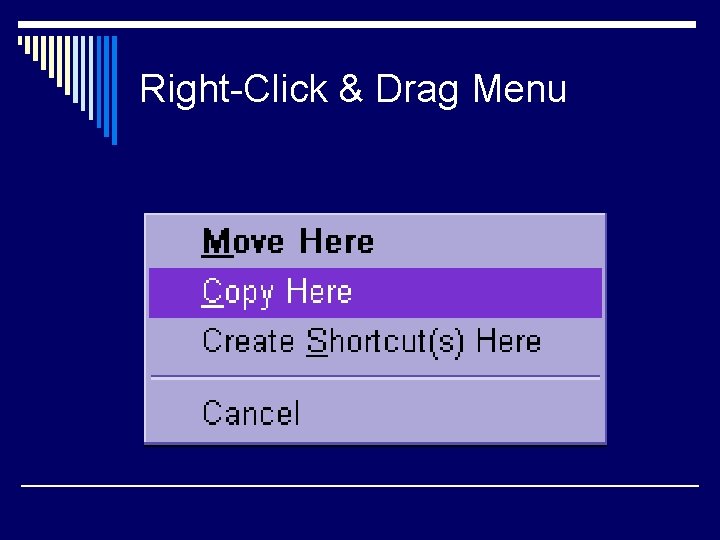 Right-Click & Drag Menu

Move Here
Copy Here
Create Shortcut(s) Here
Cancel